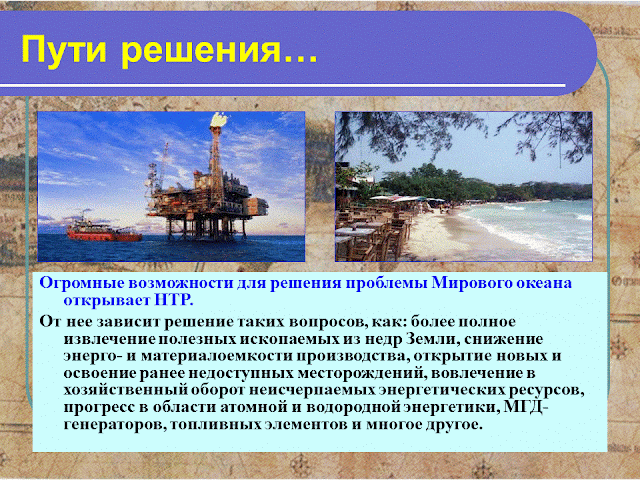 Пути решения…

Огромные возможности для решения проблемы Мирового океана открывает НТР.

От нее зависит решение таких вопросов, как: более полное извлечение полезных ископаемых из недр Земли, снижение энерго- и материалоемкости производства, открытие новых и освоение ранее недоступных месторождений, вовлечение в хозяйственный оборот неисчерпаемых энергетических ресурсов, прогресс в области атомной и водородной энергетики, МГД-генераторов, топливных элементов и многое другое.